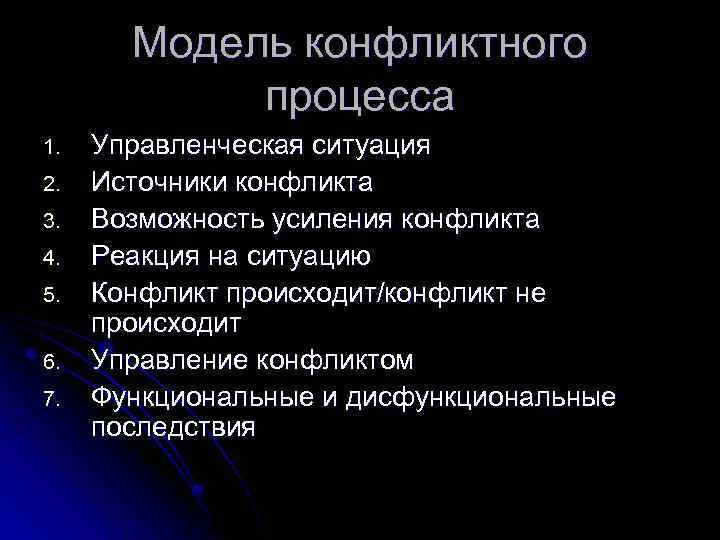 Модель конфликтного процесса

1. Управленческая ситуация
2. Источники конфликта
3. Возможность усиления конфликта
4. Реакция на ситуацию
5. Конфликт происходит/конфликт не происходит
6. Управление конфликтом
7. Функциональные и дисфункциональные последствия